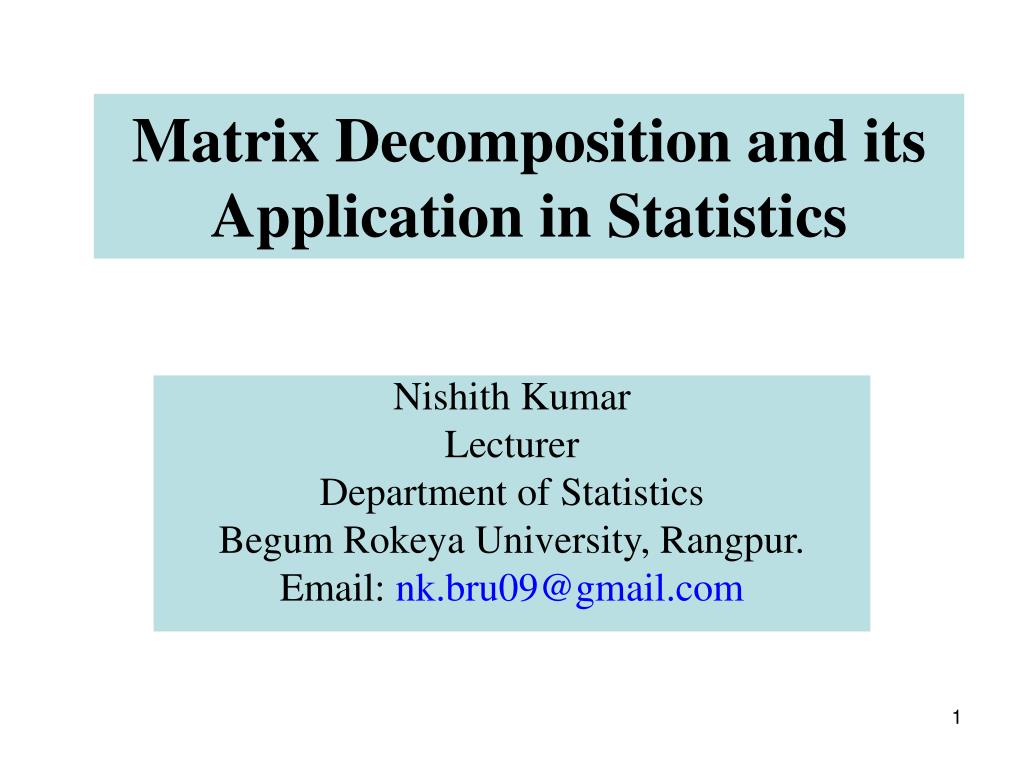 Matrix Decomposition and its Application in Statistics

Nishith Kumar
Lecturer
Department of Statistics
Begum Rokeya University, Rangpur.
Email: nk.bru09@gmail.com

1